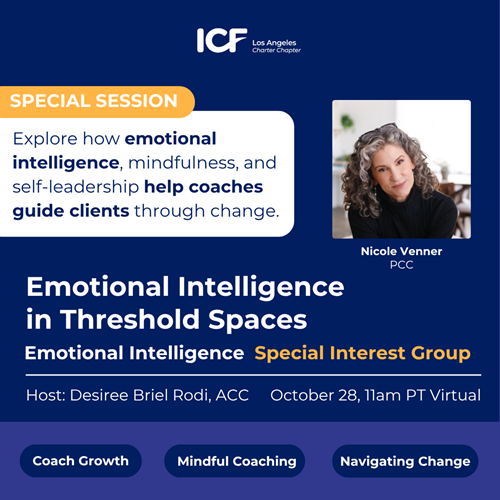 ICF Los Angeles Charter Chapter

SPECIAL SESSION

Explore how emotional intelligence, mindfulness, and self-leadership help coaches guide clients through change.

Nicole Venner
PCC

Emotional Intelligence in Threshold Spaces

Emotional Intelligence Special Interest Group

Host: Desiree Briel Rodi, ACC October 28, 11am PT Virtual

Coach Growth

Mindful Coaching

Navigating Change